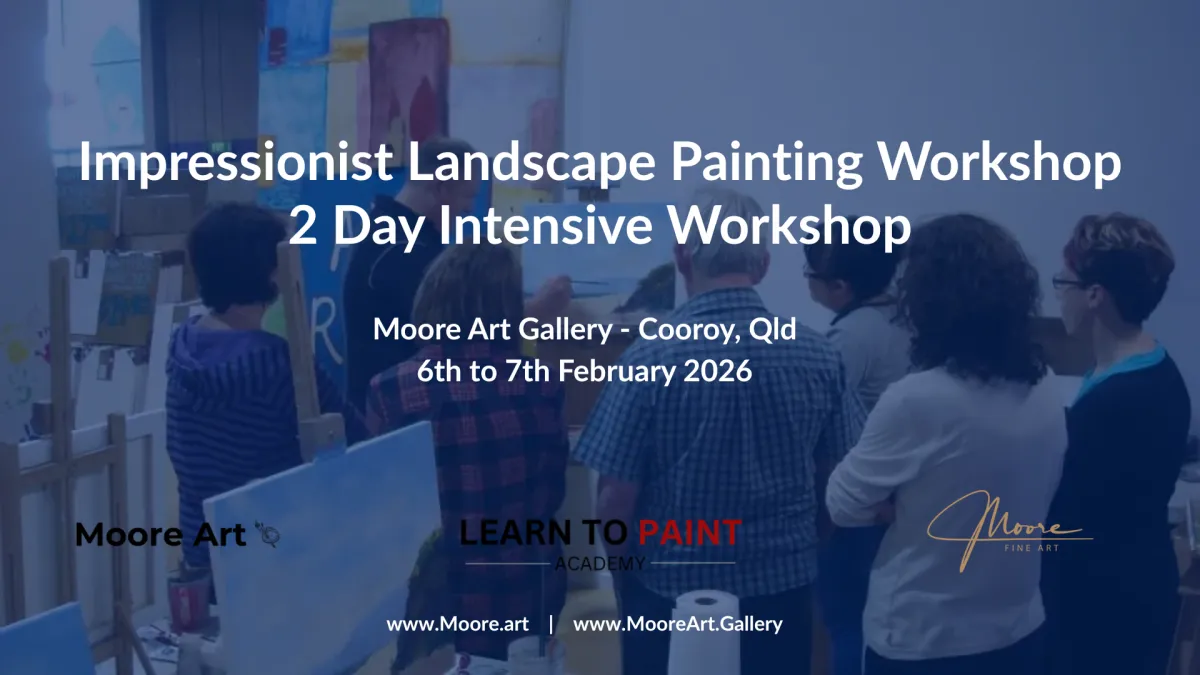 Impressionist Landscape Painting Workshop
2 Day Intensive Workshop

Moore Art Gallery - Cooroy, Qld
6th to 7th February 2026

Moore Art

LEARN TO PAINT
ACADEMY

Moore
FINE ART

www.Moore.art | www.MooreArt.Gallery